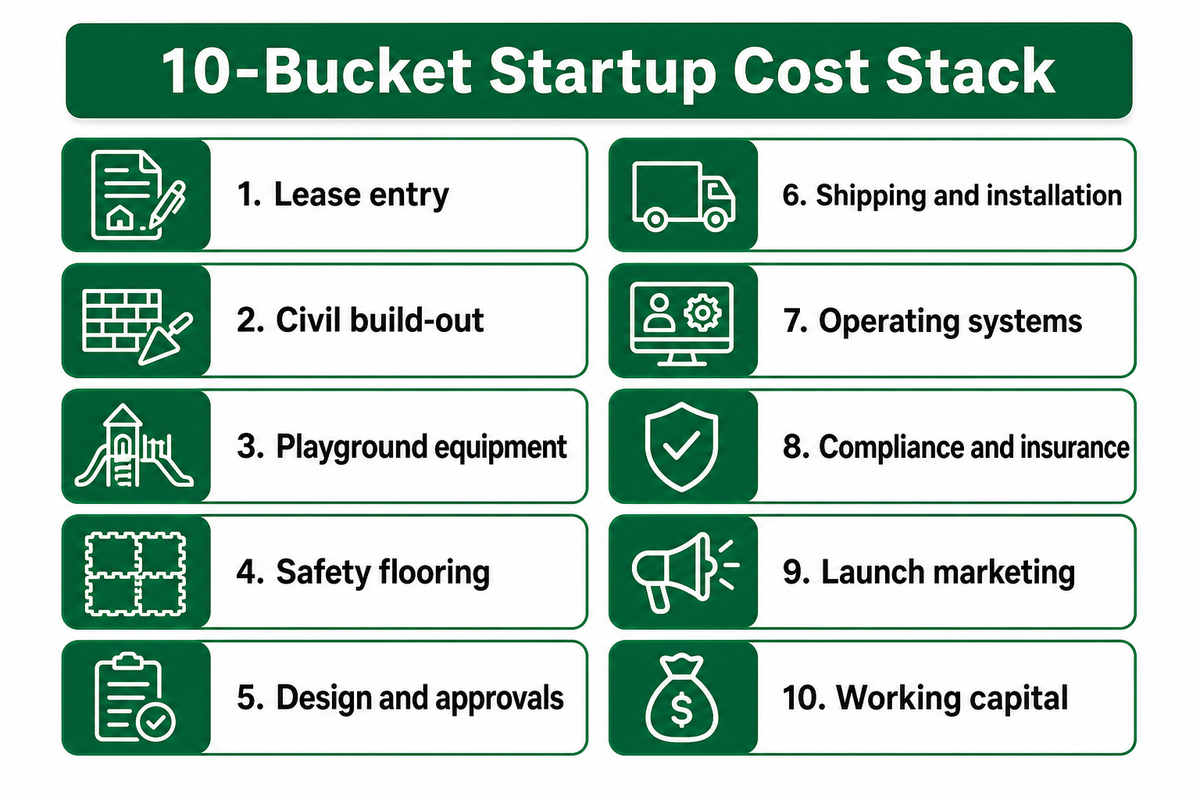 10-Bucket Startup Cost Stack

1. Lease entry

2. Civil build-out

3. Playground equipment

4. Safety flooring

5. Design and approvals

6. Shipping and installation

7. Operating systems

8. Compliance and insurance

9. Launch marketing

10. Working capital